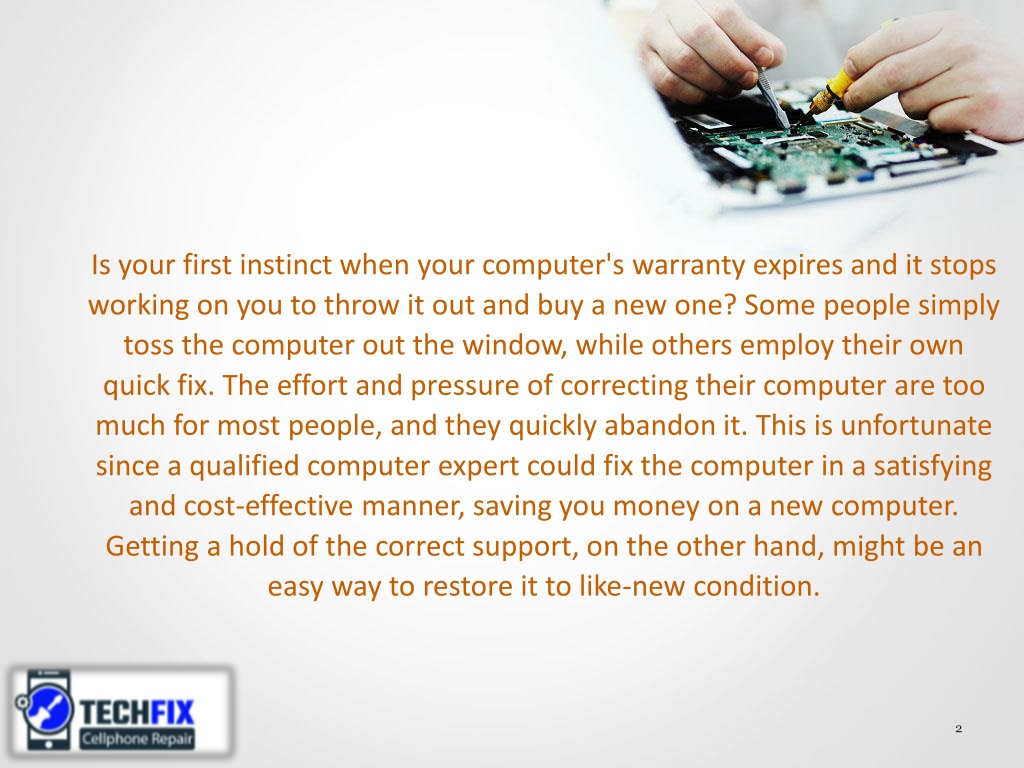 Is your first instinct when your computer's warranty expires and it stops working on you to throw it out and buy a new one? Some people simply toss the computer out the window, while others employ their own quick fix. The effort and pressure of correcting their computer are too much for most people, and they quickly abandon it. This is unfortunate since a qualified computer expert could fix the computer in a satisfying and cost-effective manner, saving you money on a new computer. Getting a hold of the correct support, on the other hand, might be an easy way to restore it to like-new condition.

TECHFIX
Cellphone Repair

2